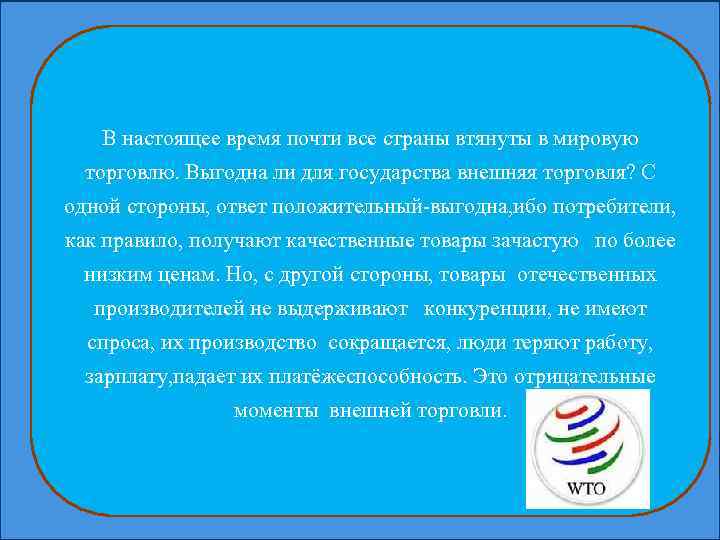 В настоящее время почти все страны втянуты в мировую торговлю. Выгодна ли для государства внешняя торговля? С одной стороны, ответ положительный-выгодна,ибо потребители, как правило, получают качественные товары зачастую по более низким ценам. Но, с другой стороны, товары отечественных производителей не выдерживают конкуренции, не имеют спроса, их производство сокращается, люди теряют работу, зарплату,падает их платёжеспособность. Это отрицательные моменты внешней торговли.

WTO